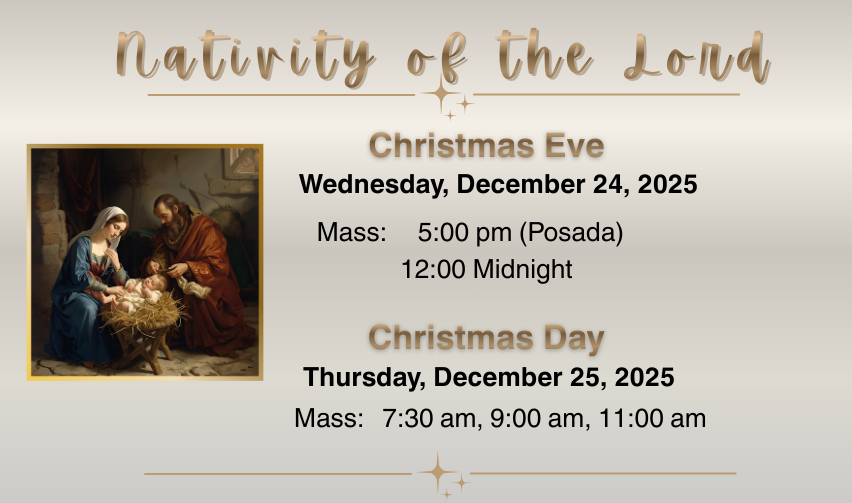 Nativity of the Lord

Christmas Eve

Wednesday, December 24, 2025

Mass: 5:00 pm (Posada)
12:00 Midnight

Christmas Day

Thursday, December 25, 2025

Mass: 7:30 am, 9:00 am, 11:00 am